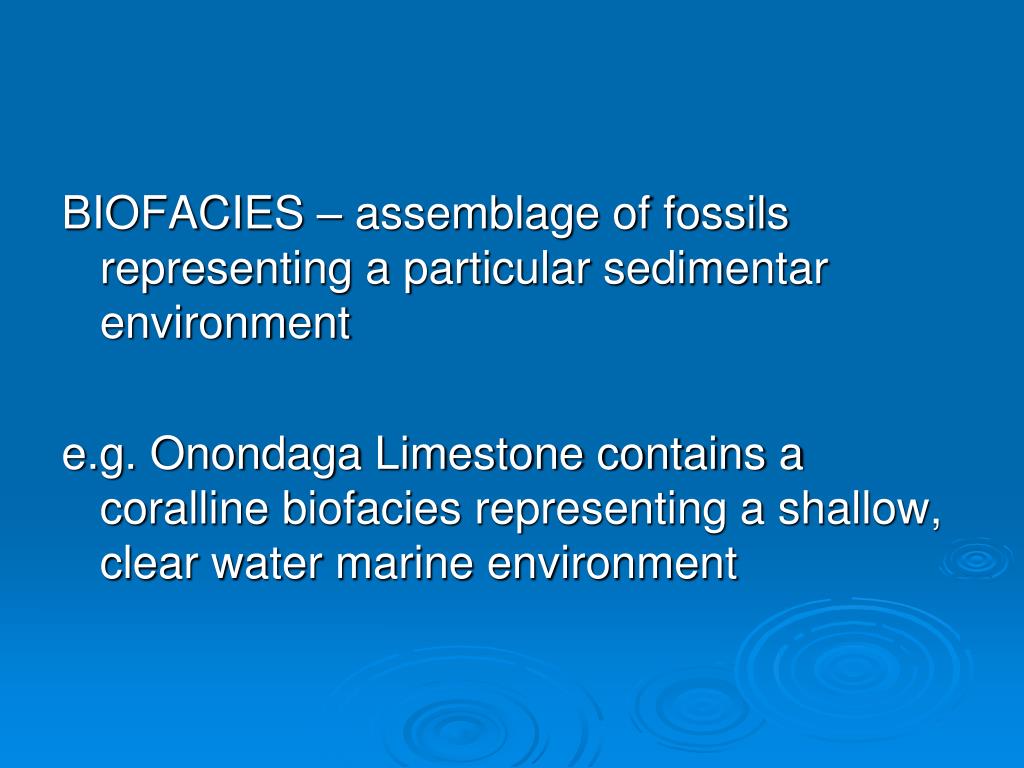 BIOFACIES – assemblage of fossils representing a particular sedimentar environment

e.g. Onondaga Limestone contains a coralline biofacies representing a shallow, clear water marine environment